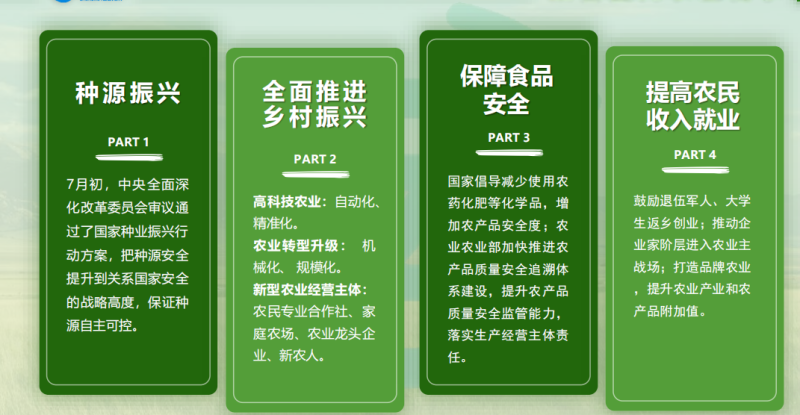 种源振兴

PART 1

7月初，中央全面深化改革委员会审议通过了国家种业振兴行动方案，把种源安全提升到关系国家安全的战略高度，保证种源自主可控。

全面推进乡村振兴

PART 2

高科技农业：自动化、精准化。
农业转型升级： 机械化、规模化。
新型农业经营主体：农民专业合作社、家庭农场、农业龙头企业、新农人。

保障食品安全

PART 3

国家倡导减少使用农药化肥等化学品，增加农产品安全度；农业农业部加快推进农产品质量安全追溯体系建设，提升农产品质量安全监管能力，落实生产经营主体责任。

提高农民收入就业

PART 4

鼓励退伍军人、大学生返乡创业；推动企业家阶层进入农业主战场；打造品牌农业，提升农业产业和农产品附加值。